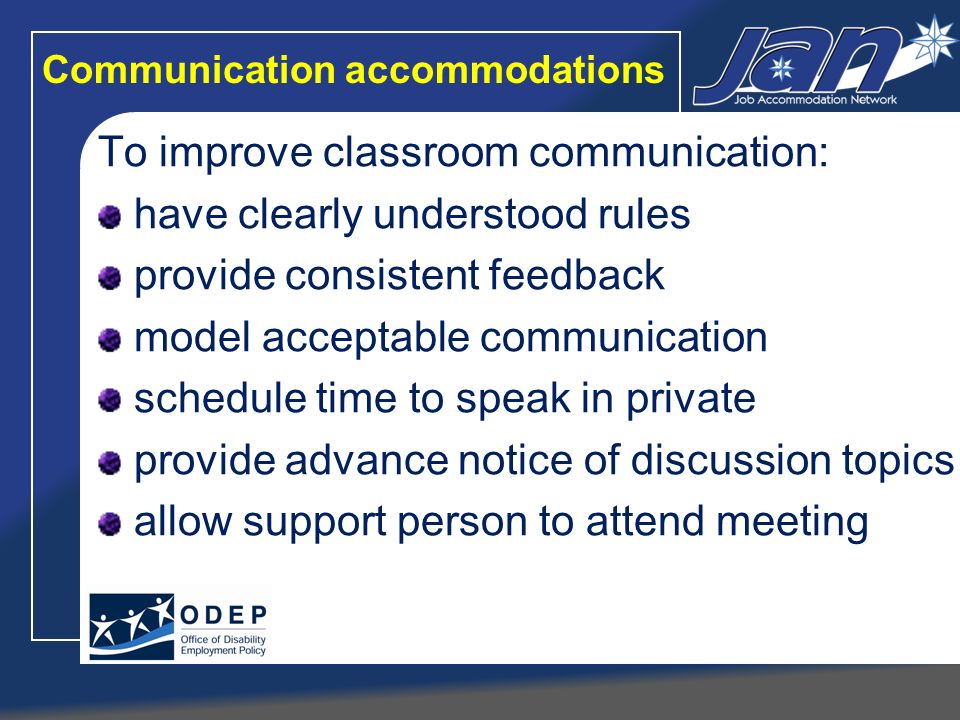 Communication accommodations

JAN
Job Accommodation Network

To improve classroom communication:
- have clearly understood rules
- provide consistent feedback
- model acceptable communication
- schedule time to speak in private
- provide advance notice of discussion topics
- allow support person to attend meeting

ODEP
Office of Disability Employment Policy